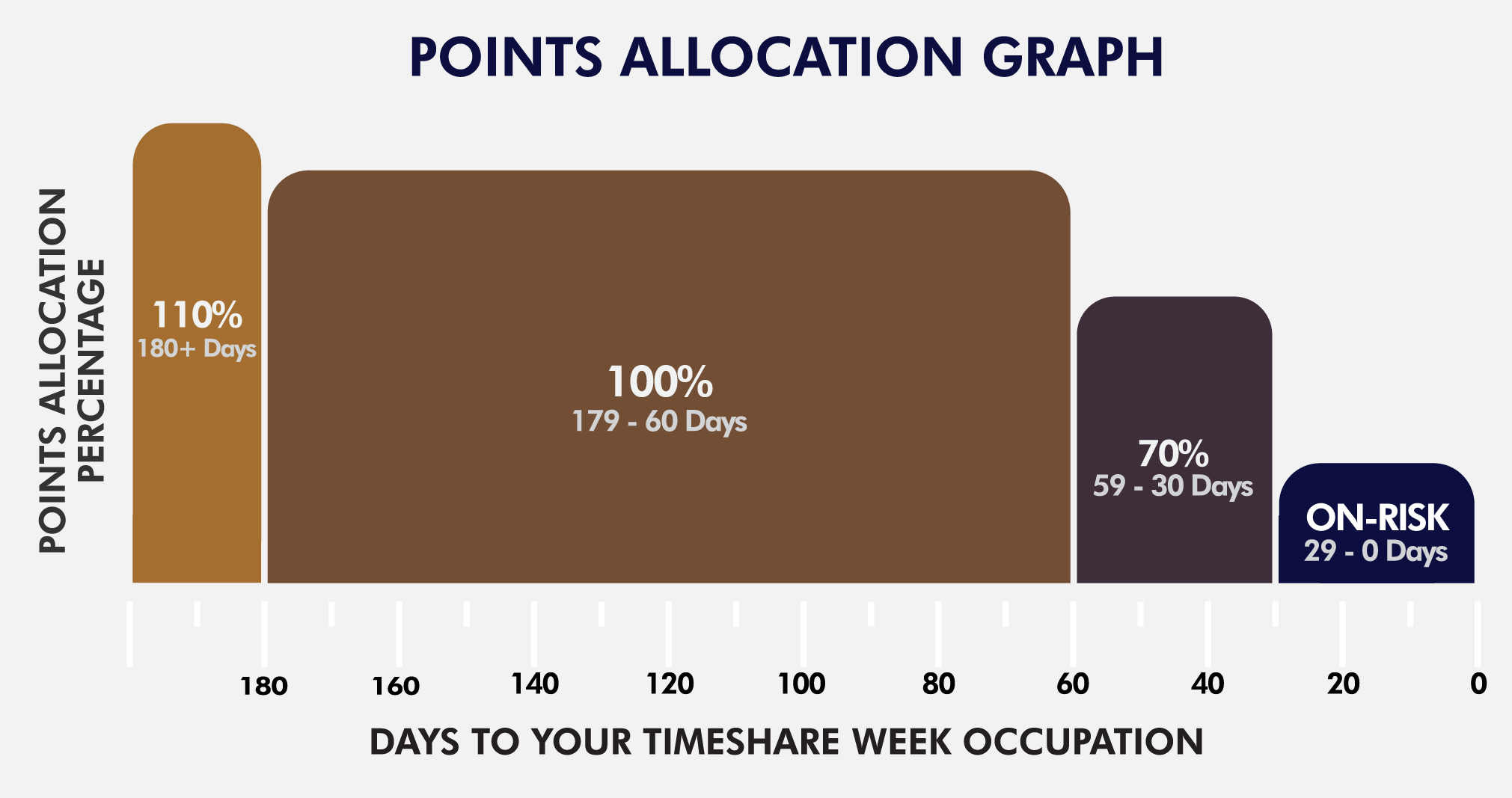 POINTS ALLOCATION GRAPH

POINTS ALLOCATION PERCENTAGE

110%
180+ Days

100%
179 - 60 Days

70%
59 - 30 Days

ON-RISK
29 - 0 Days

180 160 140 120 100 80 60 40 20 0

DAYS TO YOUR TIMESHARE WEEK OCCUPATION